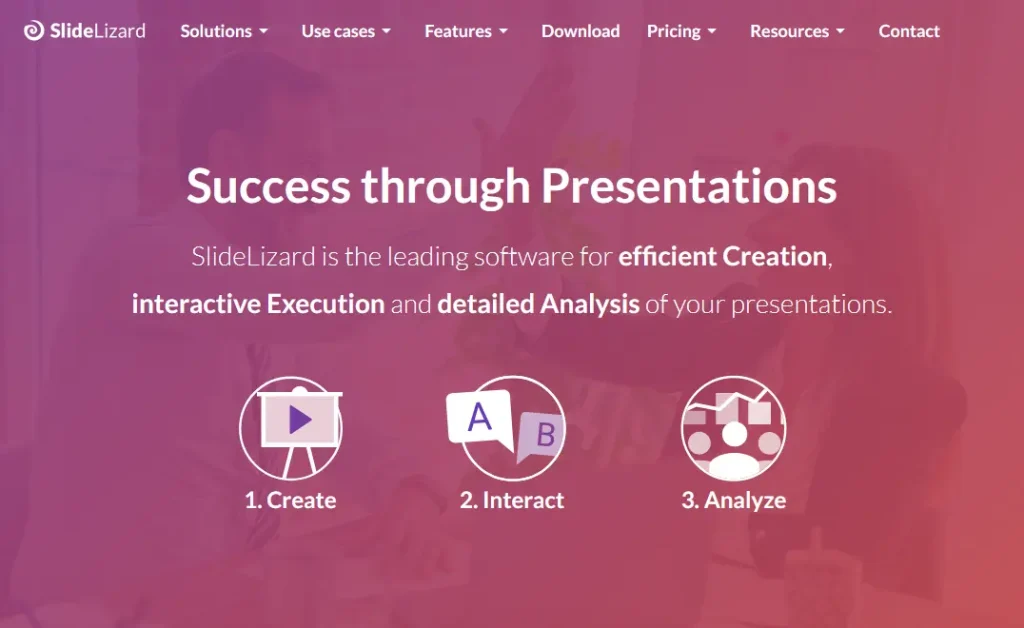 SlideLizard Solutions Use cases Features Download Pricing Resources Contact

Success through Presentations

SlideLizard is the leading software for efficient Creation, interactive Execution and detailed Analysis of your presentations.

A B

1. Create

2. Interact

3. Analyze